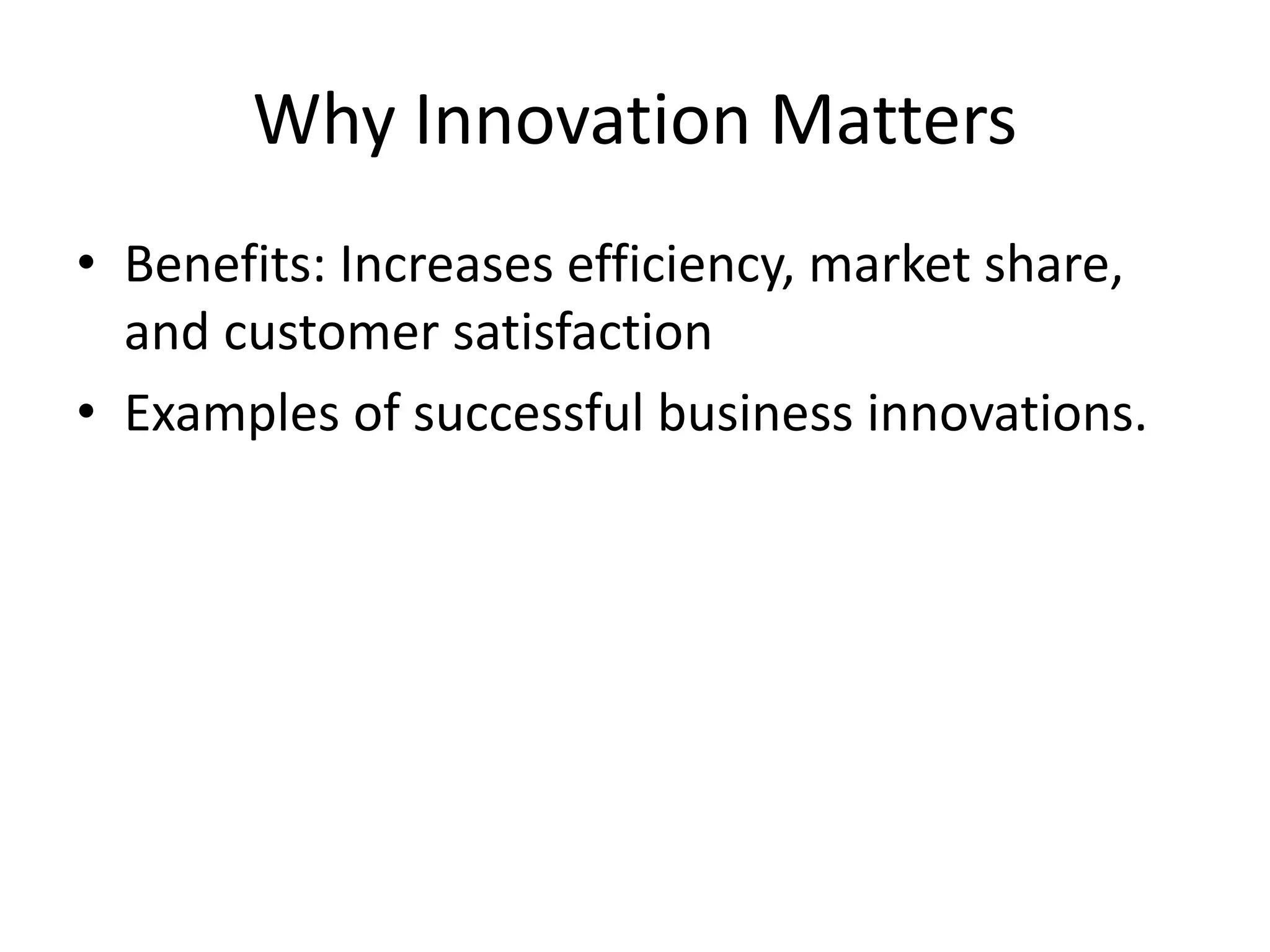 Why Innovation Matters

• Benefits: Increases efficiency, market share, and customer satisfaction
• Examples of successful business innovations.